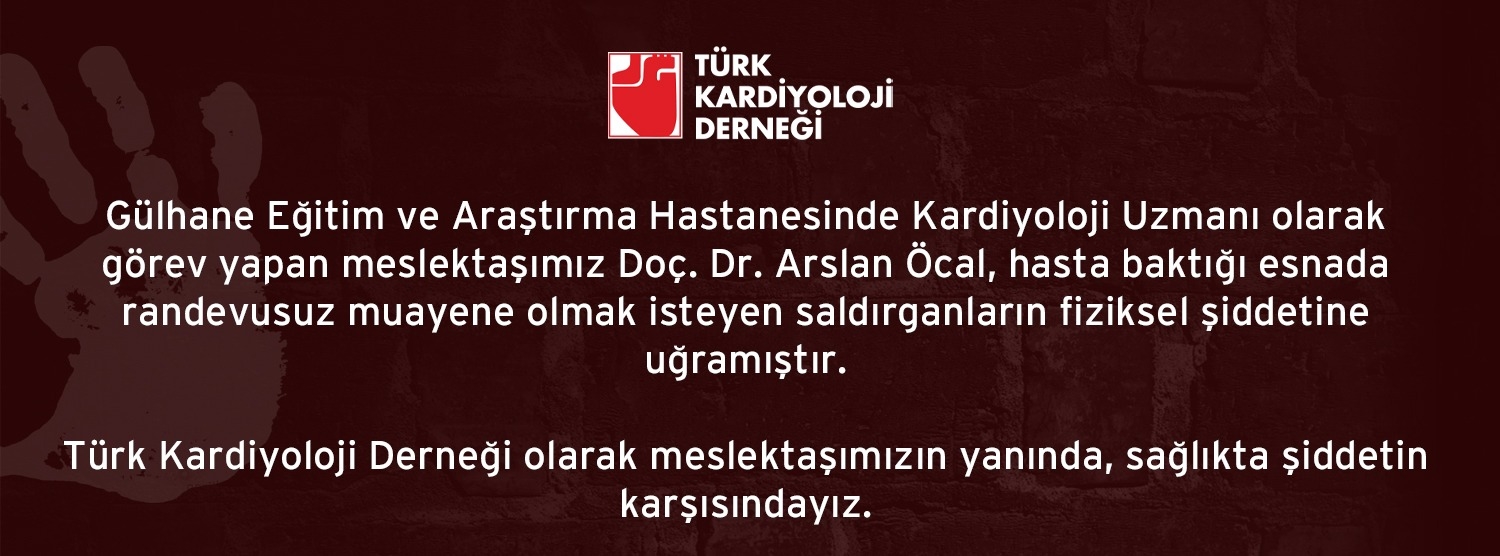 TÜRK KARDİYOLOJİ DERNEĞİ

Gülhane Eğitim ve Araştırma Hastanesinde Kardiyoloji Uzmanı olarak görev yapan meslektaşımız Doç. Dr. Arslan Öcal, hasta baktığı esnada randevusuz muayene olmak isteyen saldırganların fiziksel şiddetine uğramıştır.

Türk Kardiyoloji Derneği olarak meslektaşımızın yanında, sağlıkta şiddetin karşısındayız.